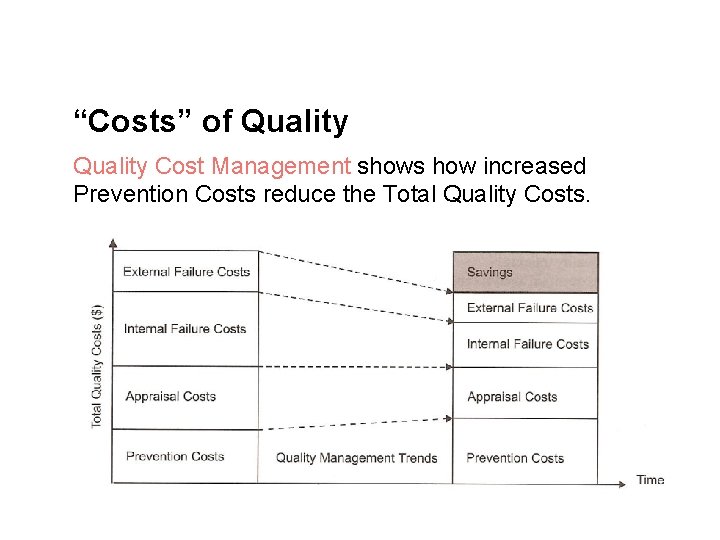 “Costs” of Quality

Quality Cost Management shows how increased Prevention Costs reduce the Total Quality Costs.

Total Quality Costs ($)

External Failure Costs
Internal Failure Costs
Appraisal Costs
Prevention Costs

Quality Management Trends

Savings
External Failure Costs
Internal Failure Costs
Appraisal Costs
Prevention Costs

Time